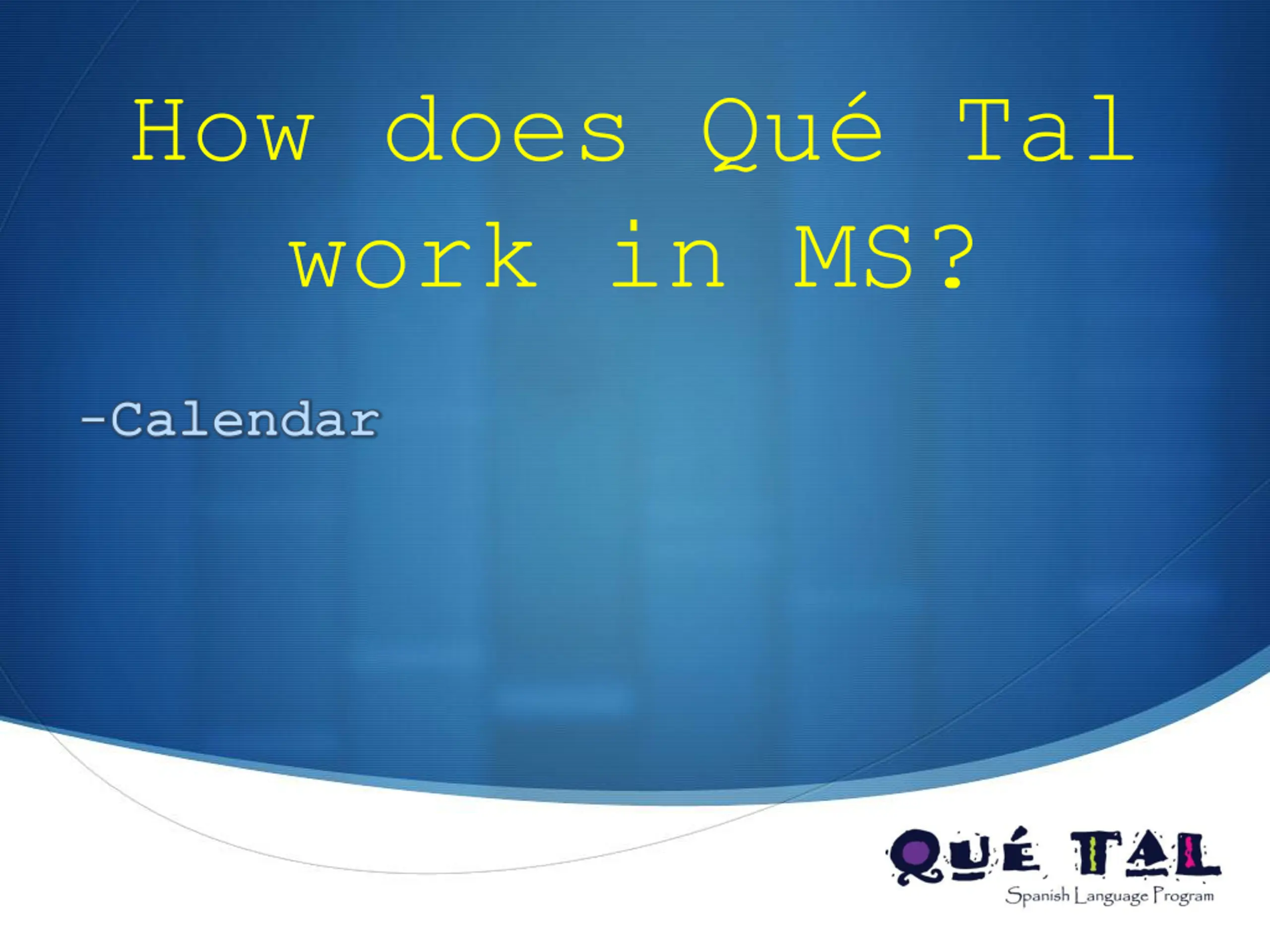 How does Qué Tal work in MS?

-Calendar

QUÉ TAL
Spanish Language Program